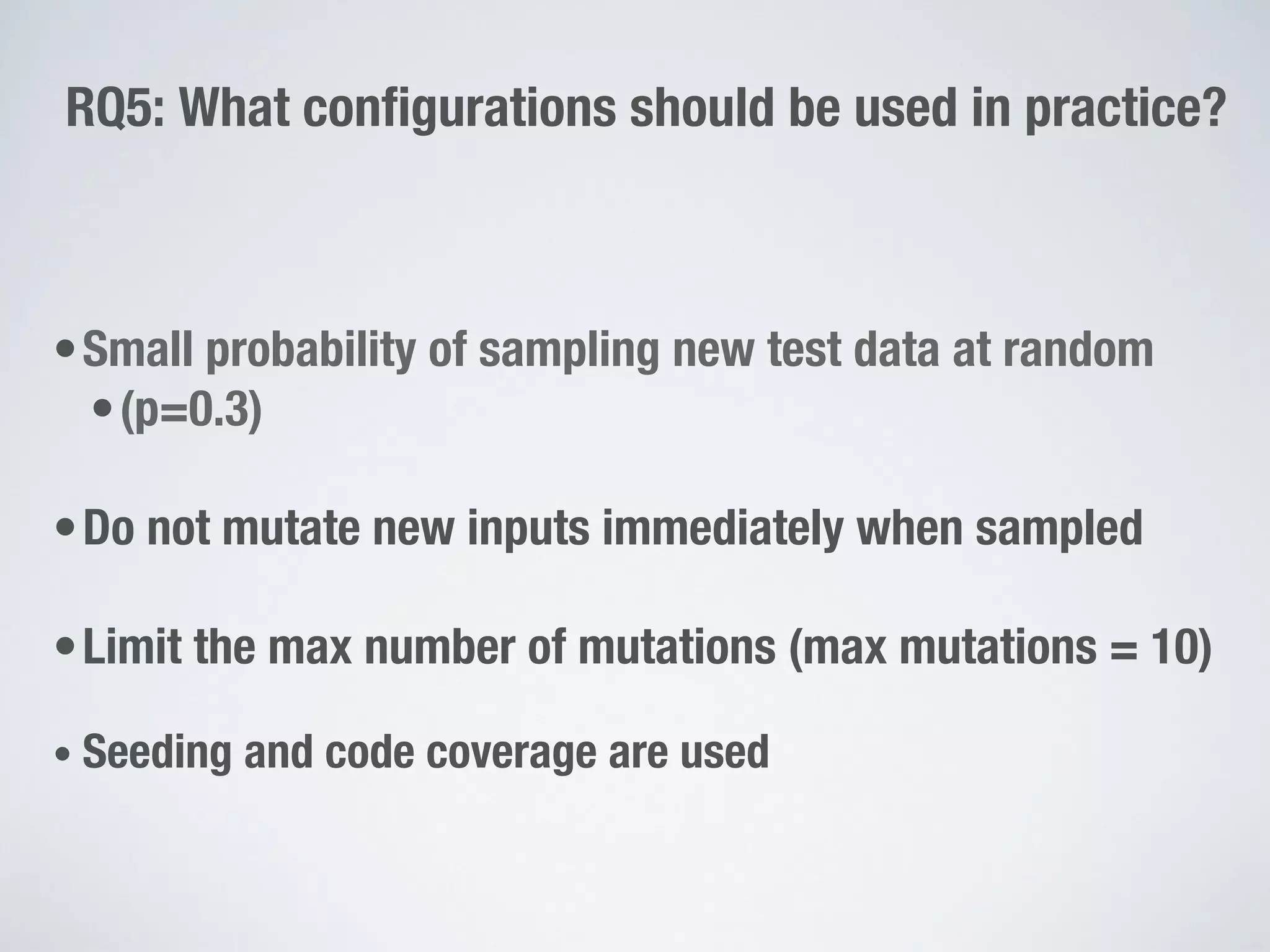 RQ5: What configurations should be used in practice?

• Small probability of sampling new test data at random
  • (p=0.3)

• Do not mutate new inputs immediately when sampled

• Limit the max number of mutations (max mutations = 10)

• Seeding and code coverage are used